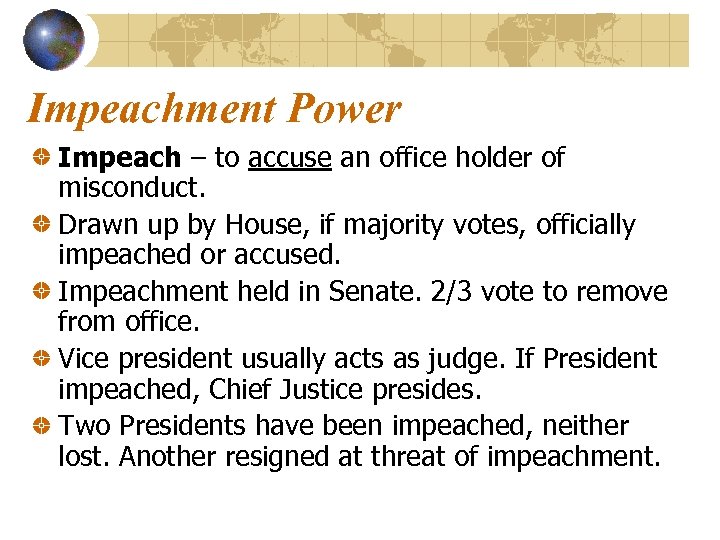 Impeachment Power

Impeach – to accuse an office holder of misconduct.

Drawn up by House, if majority votes, officially impeached or accused.

Impeachment held in Senate. 2/3 vote to remove from office.

Vice president usually acts as judge. If President impeached, Chief Justice presides.

Two Presidents have been impeached, neither lost. Another resigned at threat of impeachment.